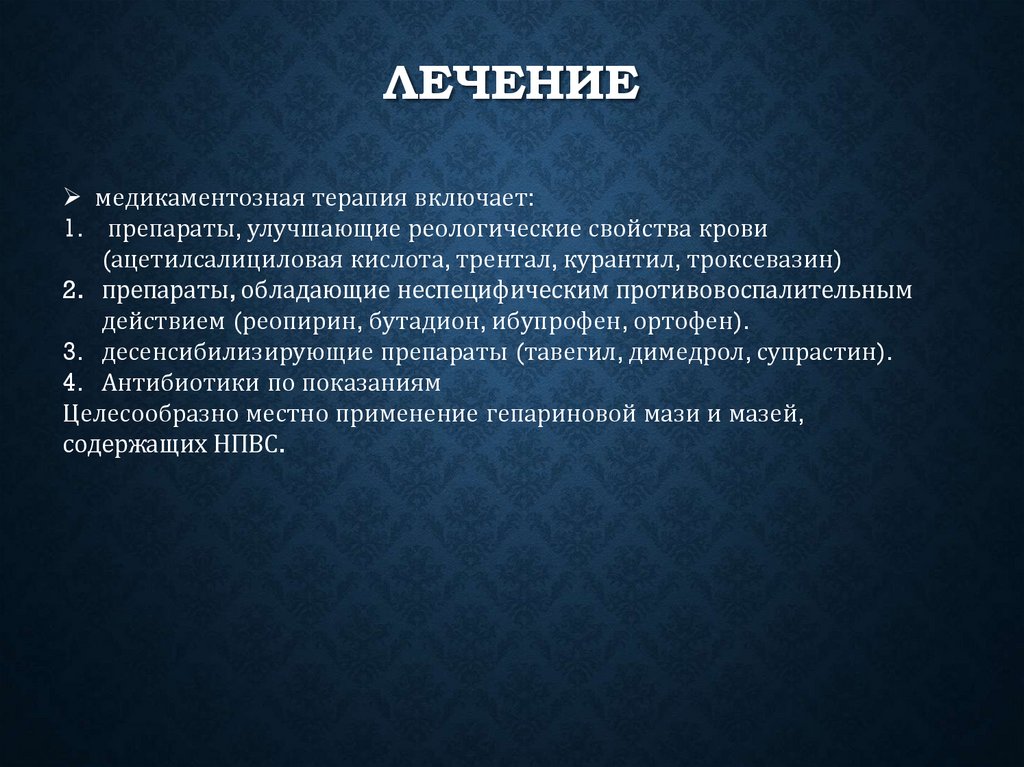 ЛЕЧЕНИЕ

➢ медикаментозная терапия включает:
1. препараты, улучшающие реологические свойства крови (ацетилсалициловая кислота, трентал, курантил, троксевазин)
2. препараты, обладающие неспецифическим противовоспалительным действием (реопирин, бутадион, ибупрофен, ортофен).
3. десенсибилизирующие препараты (тавегил, димедрол, супрастин).
4. Антибиотики по показаниям
Целесообразно местно применение гепариновой мази и мазей, содержащих НПВС.